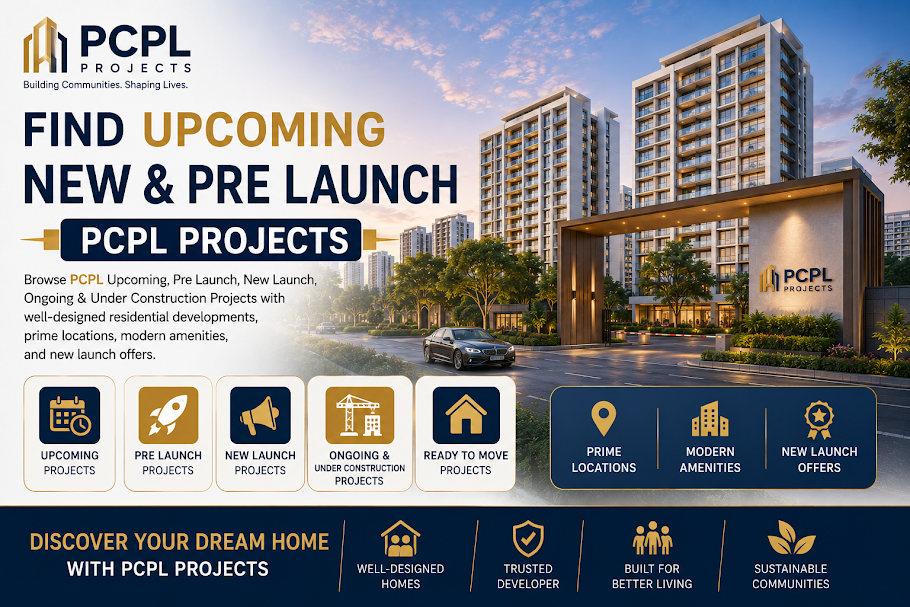 PCPL PROJECTS
Building Communities. Shaping Lives.

FIND UPCOMING NEW & PRE LAUNCH

PCPL PROJECTS

Browse PCPL Upcoming, Pre Launch, New Launch, Ongoing & Under Construction Projects with well-designed residential developments, prime locations, modern amenities, and new launch offers.

PCPL PROJECTS

UPCOMING PROJECTS

PRE LAUNCH PROJECTS

NEW LAUNCH PROJECTS

ONGOING & UNDER CONSTRUCTION PROJECTS

READY TO MOVE PROJECTS

PRIME LOCATIONS

MODERN AMENITIES

NEW LAUNCH OFFERS

DISCOVER YOUR DREAM HOME WITH PCPL PROJECTS

WELL-DESIGNED HOMES

TRUSTED DEVELOPER

BUILT FOR BETTER LIVING

SUSTAINABLE COMMUNITIES